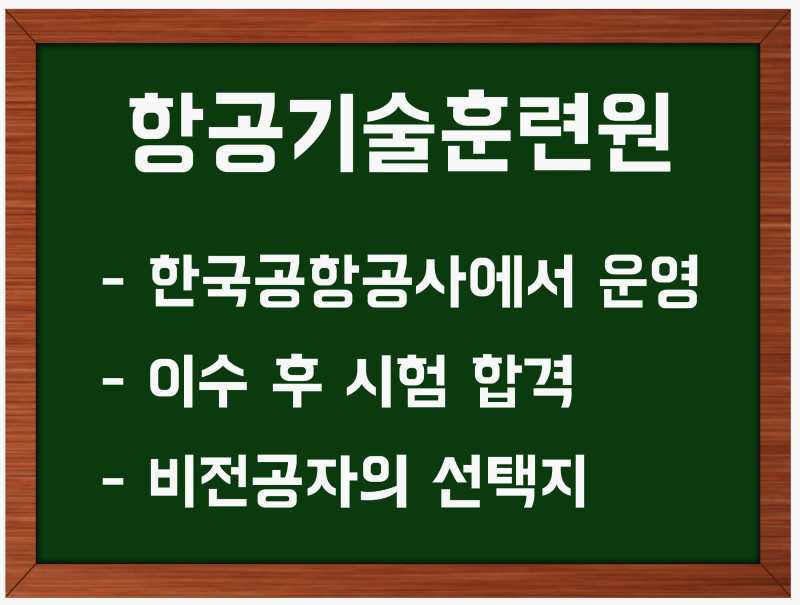 항공기술훈련원

- 한국공항공사에서 운영
- 이수 후 시험 합격
- 비전공자의 선택지